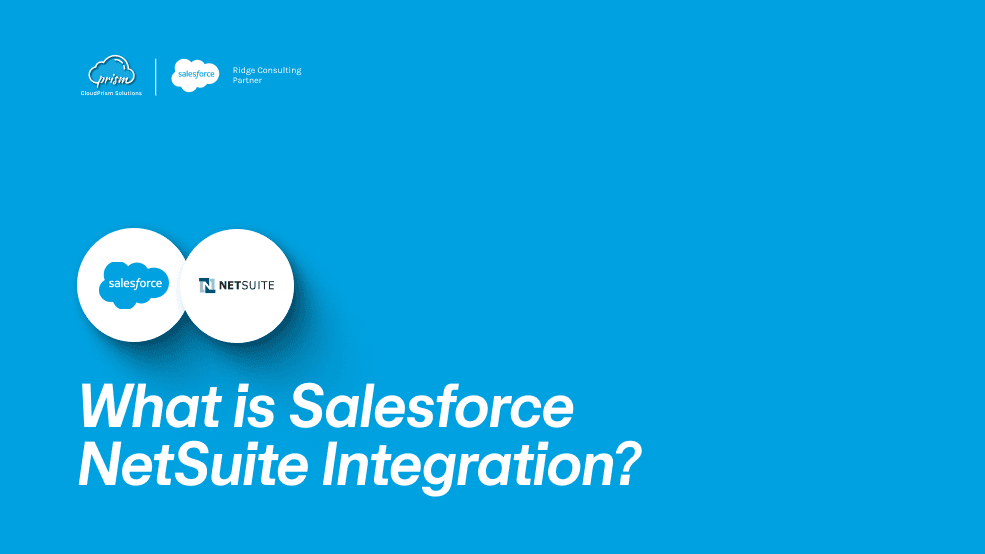 prism
CloudPrism Solutions

salesforce
Ridge Consulting Partner

salesforce

N NETSUITE

What is Salesforce NetSuite Integration?